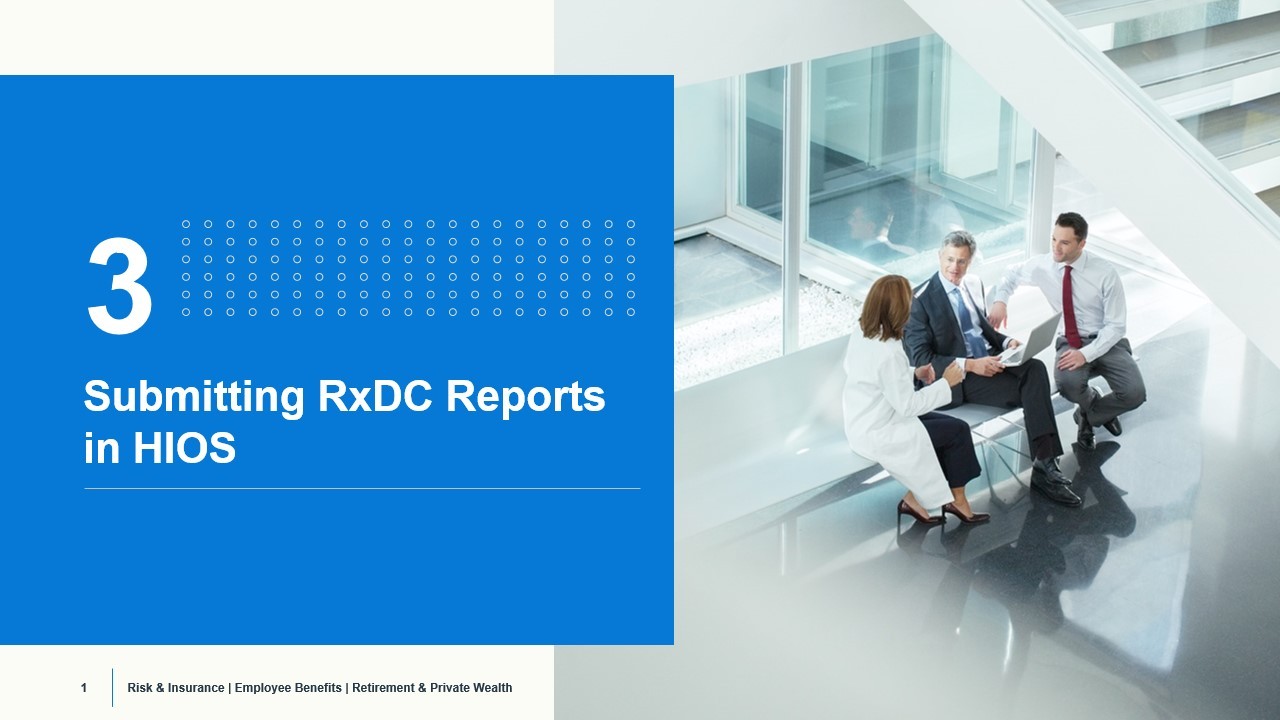 3

Submitting RxDC Reports in HIOS

1

Risk & Insurance | Employee Benefits | Retirement & Private Wealth